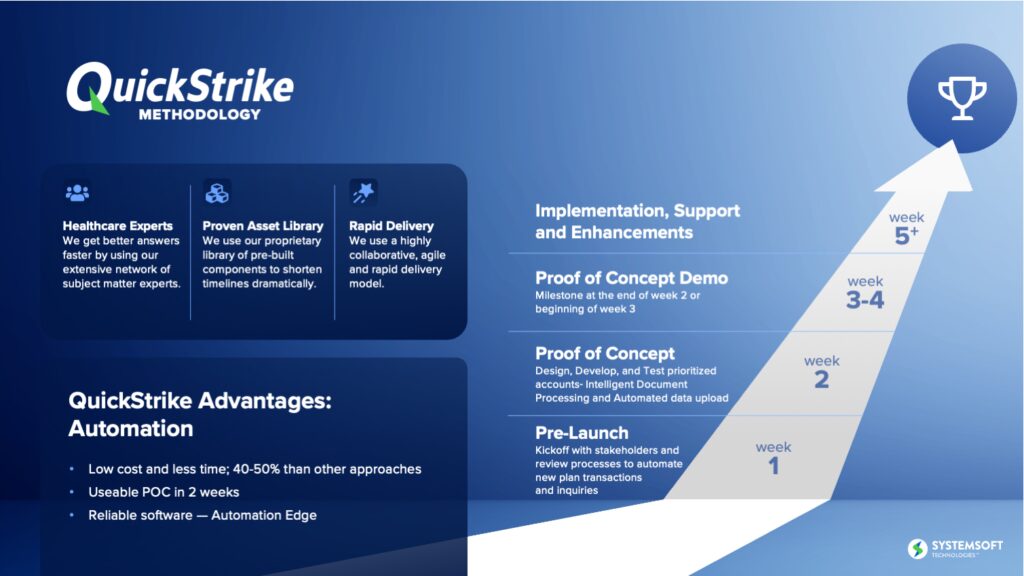 QuickStrike
METHODOLOGY

Healthcare Experts
We get better answers faster by using our extensive network of subject matter experts.

Proven Asset Library
We use our proprietary library of pre-built components to shorten timelines dramatically.

Rapid Delivery
We use a highly collaborative, agile and rapid delivery model.

QuickStrike Advantages: Automation

• Low cost and less time; 40-50% than other approaches
• Useable POC in 2 weeks
• Reliable software — Automation Edge

Implementation, Support and Enhancements

week 5+

Proof of Concept Demo
Milestone at the end of week 2 or beginning of week 3

week 3-4

Proof of Concept
Design, Develop, and Test prioritized accounts- Intelligent Document Processing and Automated data upload

week 2

Pre-Launch
Kickoff with stakeholders and review processes to automate new plan transactions and inquiries

week 1

SYSTEMSOFT TECHNOLOGIES